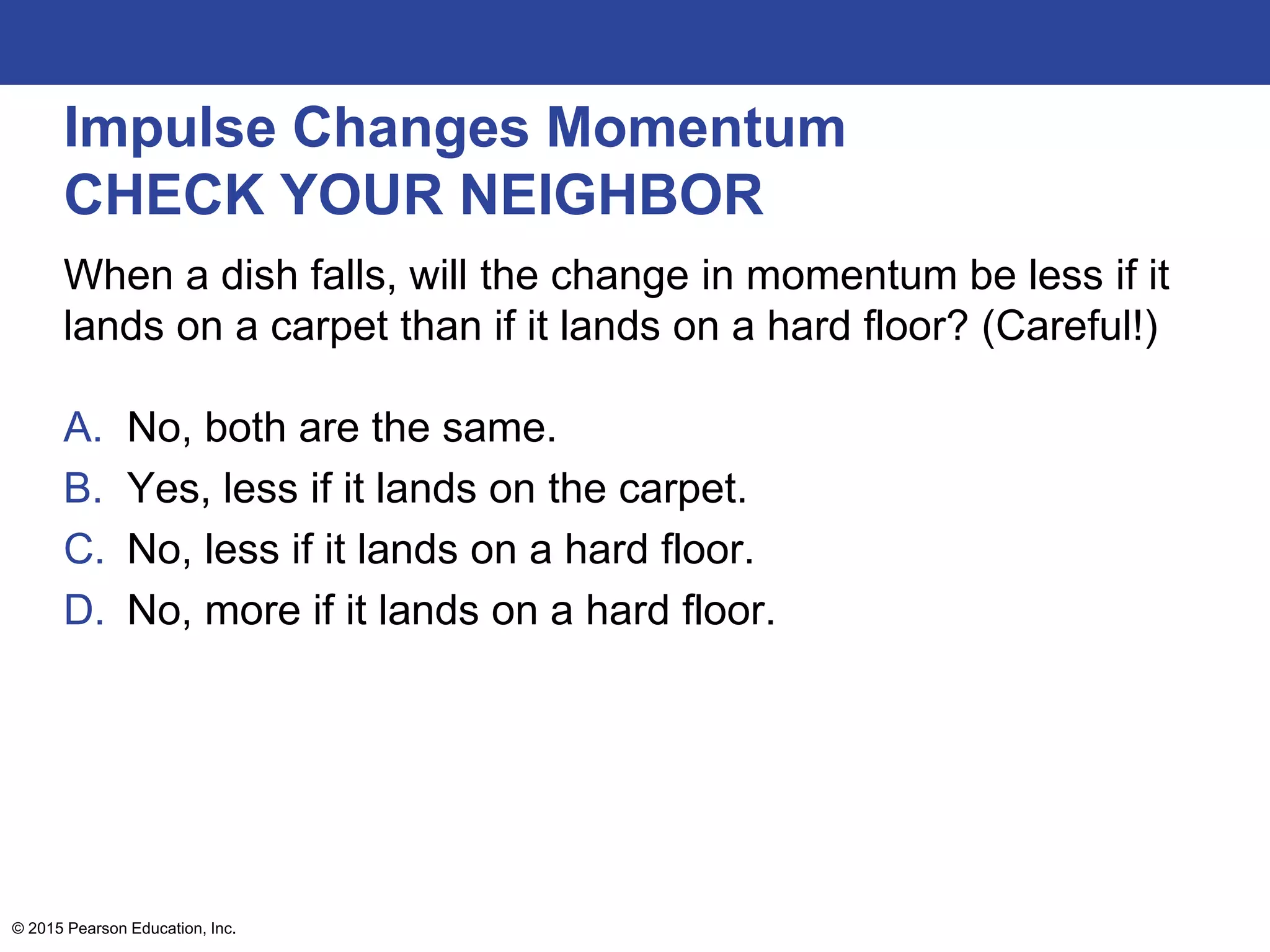 Impulse Changes Momentum
CHECK YOUR NEIGHBOR

When a dish falls, will the change in momentum be less if it lands on a carpet than if it lands on a hard floor? (Careful!)

A. No, both are the same.
B. Yes, less if it lands on the carpet.
C. No, less if it lands on a hard floor.
D. No, more if it lands on a hard floor.

© 2015 Pearson Education, Inc.